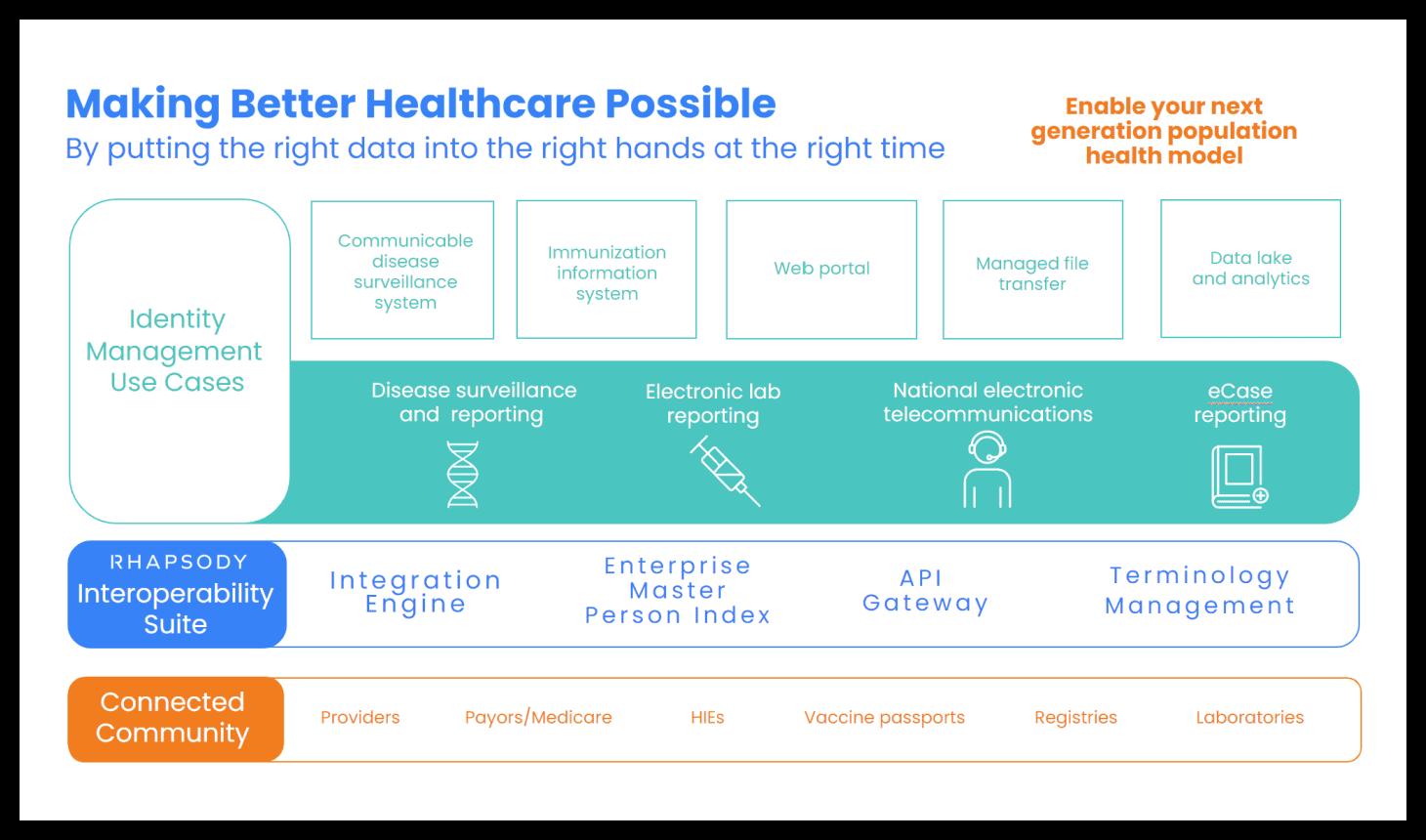 Making Better Healthcare Possible
By putting the right data into the right hands at the right time

Enable your next generation population health model

Identity Management Use Cases

Communicable disease surveillance system

Immunization information system

Web portal

Managed file transfer

Data lake and analytics

Disease surveillance and reporting

Electronic lab reporting

National electronic telecommunications

eCase reporting

RHAPSODY
Interoperability Suite

Integration Engine

Enterprise Master Person Index

API Gateway

Terminology Management

Connected Community

Providers

Payors/Medicare

HIEs

Vaccine passports

Registries

Laboratories